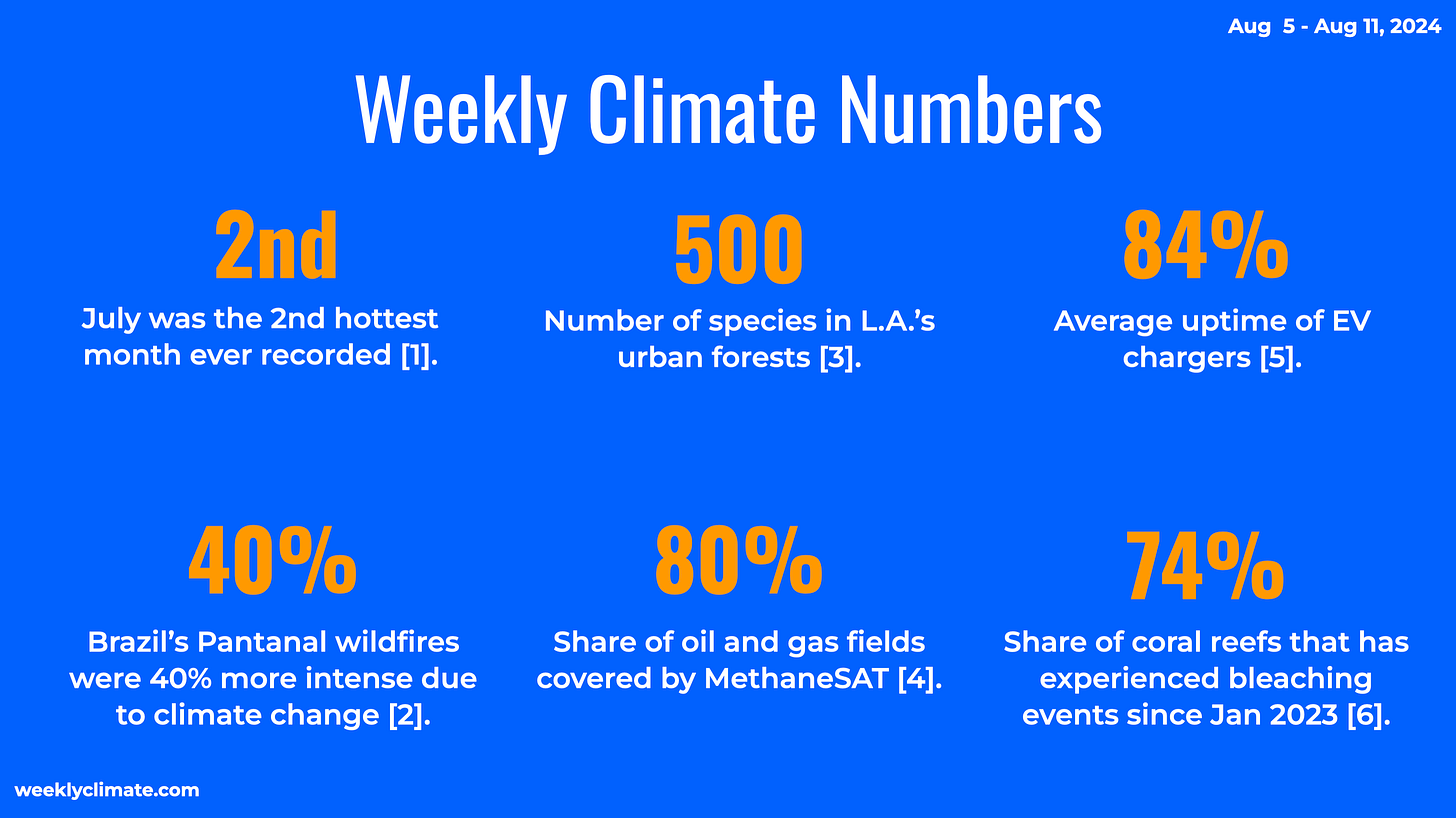 Aug 5 - Aug 11, 2024

Weekly Climate Numbers

2nd

July was the 2nd hottest month ever recorded [1].

500

Number of species in L.A.'s urban forests [3].

84%

Average uptime of EV chargers [5].

40%

Brazil's Pantanal wildfires were 40% more intense due to climate change [2].

80%

Share of oil and gas fields covered by MethaneSAT [4].

74%

Share of coral reefs that has experienced bleaching events since Jan 2023 [6].

weeklyclimate.com